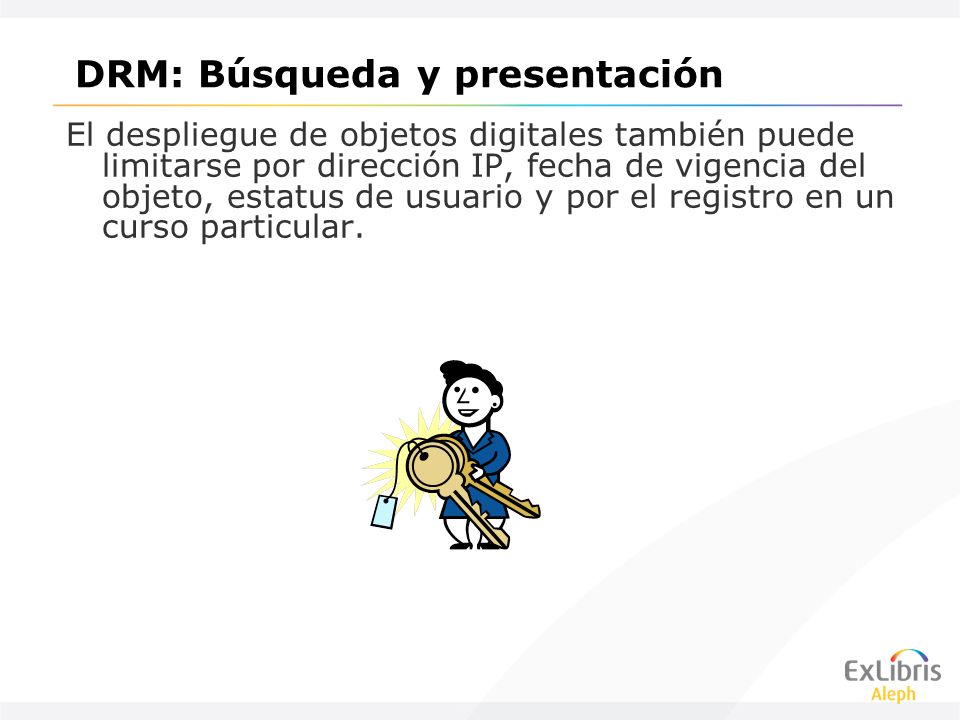 DRM: Búsqueda y presentación

El despliegue de objetos digitales también puede limitarse por dirección IP, fecha de vigencia del objeto, estatus de usuario y por el registro en un curso particular.

ExLibris
Aleph